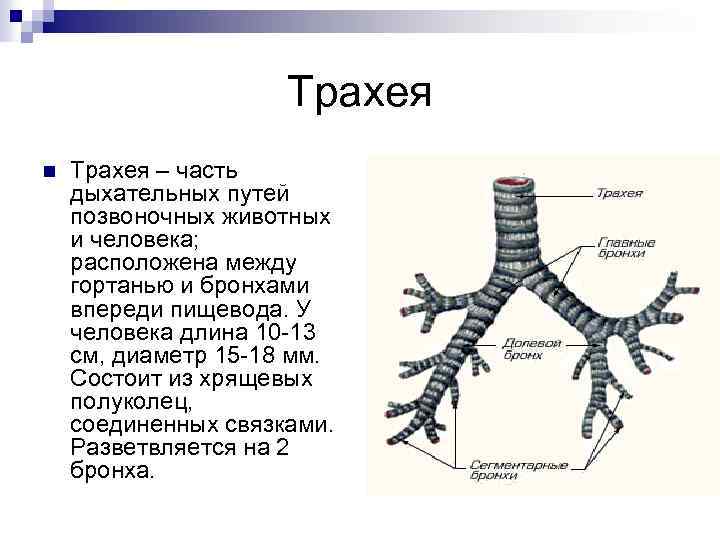 Трахея

Трахея – часть дыхательных путей позвоночных животных и человека; расположена между гортанью и бронхами впереди пищевода. У человека длина 10-13 см, диаметр 15-18 мм. Состоит из хрящевых полуколец, соединенных связками. Разветвляется на 2 бронха.

Трахея

Главные бронхи

Долевой бронх

Сегментарные бронхи